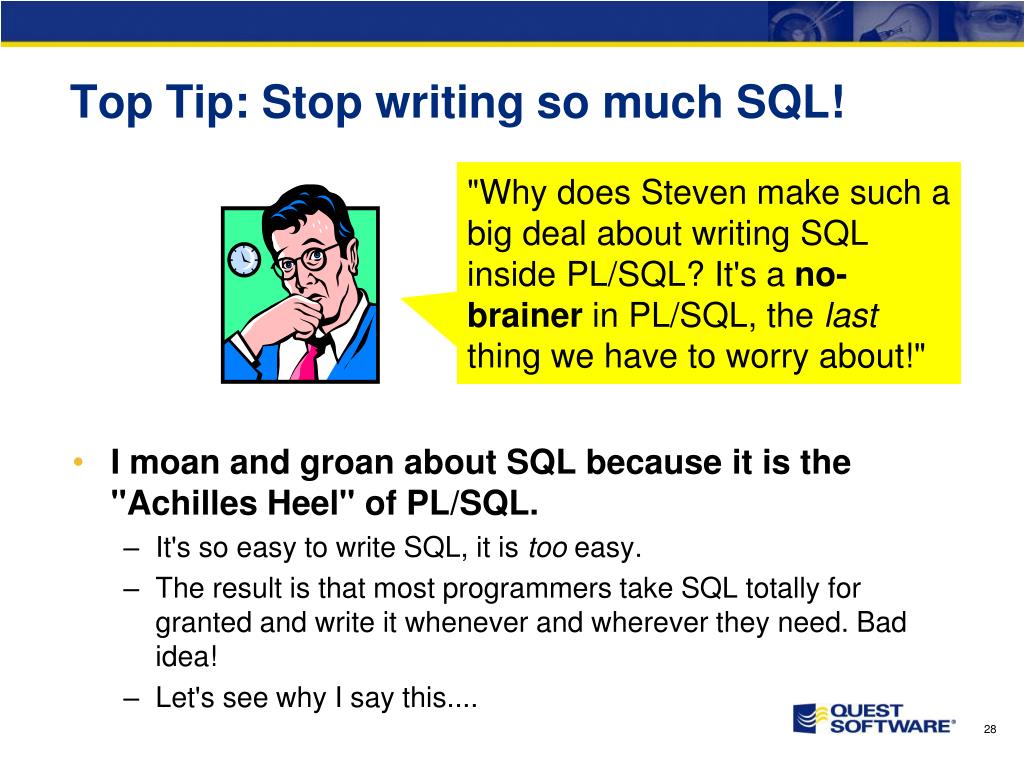 Top Tip: Stop writing so much SQL!

"Why does Steven make such a big deal about writing SQL inside PL/SQL? It's a no-brainer in PL/SQL, the last thing we have to worry about!"

• I moan and groan about SQL because it is the "Achilles Heel" of PL/SQL.
– It's so easy to write SQL, it is too easy.
– The result is that most programmers take SQL totally for granted and write it whenever and wherever they need. Bad idea!
– Let's see why I say this....

QUEST SOFTWARE®

28